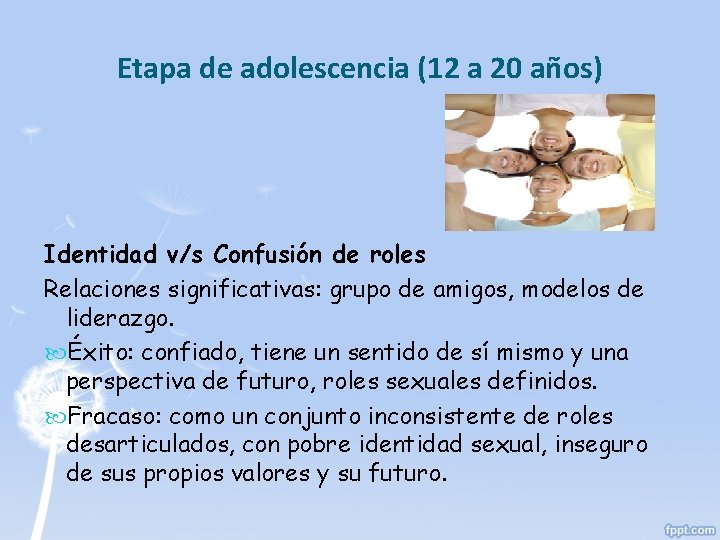 Etapa de adolescencia (12 a 20 años)

Identidad v/s Confusión de roles

Relaciones significativas: grupo de amigos, modelos de liderazgo.

Éxito: confiado, tiene un sentido de sí mismo y una perspectiva de futuro, roles sexuales definidos.

Fracaso: como un conjunto inconsistente de roles desarticulados, con pobre identidad sexual, inseguro de sus propios valores y su futuro.

fppt.com